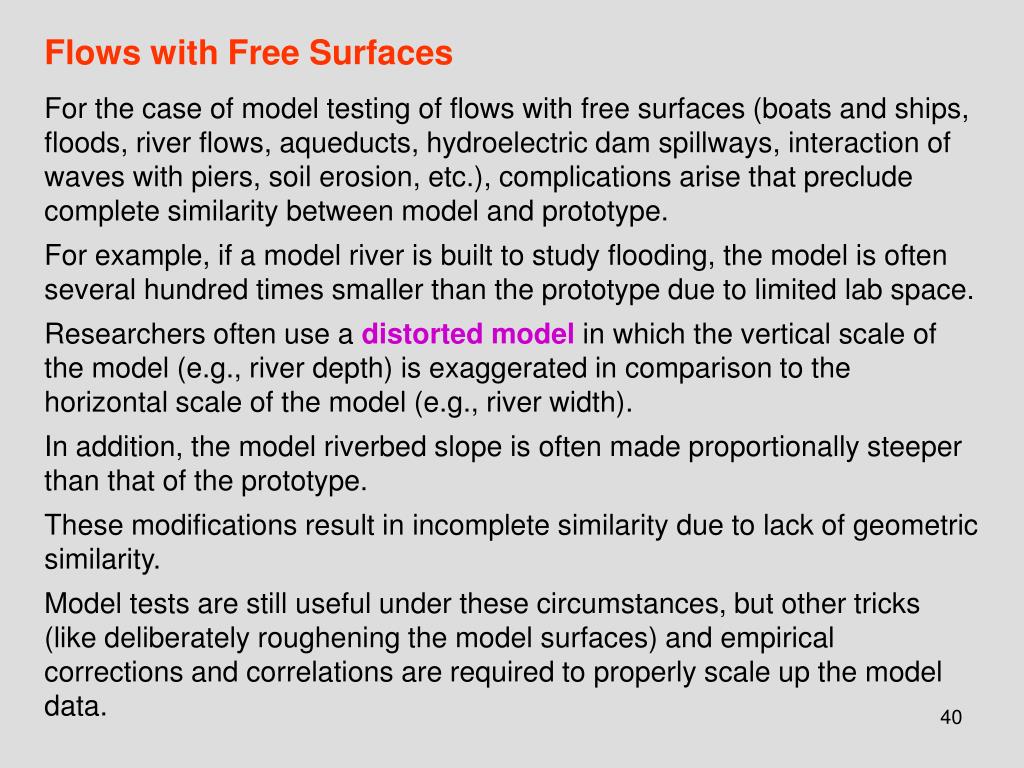 Flows with Free Surfaces

For the case of model testing of flows with free surfaces (boats and ships, floods, river flows, aqueducts, hydroelectric dam spillways, interaction of waves with piers, soil erosion, etc.), complications arise that preclude complete similarity between model and prototype.

For example, if a model river is built to study flooding, the model is often several hundred times smaller than the prototype due to limited lab space.

Researchers often use a distorted model in which the vertical scale of the model (e.g., river depth) is exaggerated in comparison to the horizontal scale of the model (e.g., river width).

In addition, the model riverbed slope is often made proportionally steeper than that of the prototype.

These modifications result in incomplete similarity due to lack of geometric similarity.

Model tests are still useful under these circumstances, but other tricks (like deliberately roughening the model surfaces) and empirical corrections and correlations are required to properly scale up the model data.

40